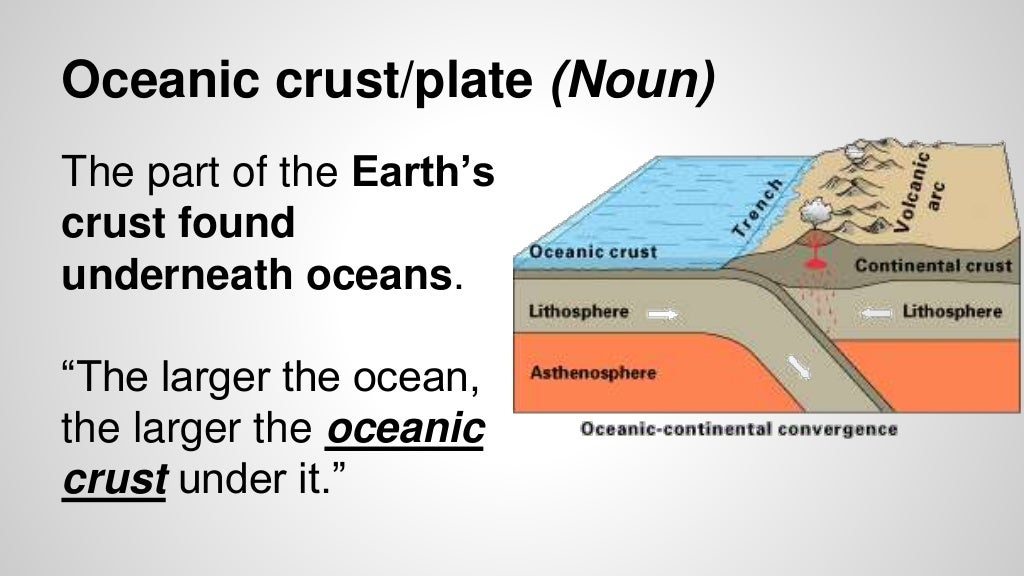 Oceanic crust/plate (Noun)

The part of the Earth's crust found underneath oceans.

"The larger the ocean, the larger the oceanic crust under it."

Trench
Volcanic arc
Oceanic crust
Continental crust
Lithosphere
Lithosphere
Asthenosphere
Oceanic-continental convergence